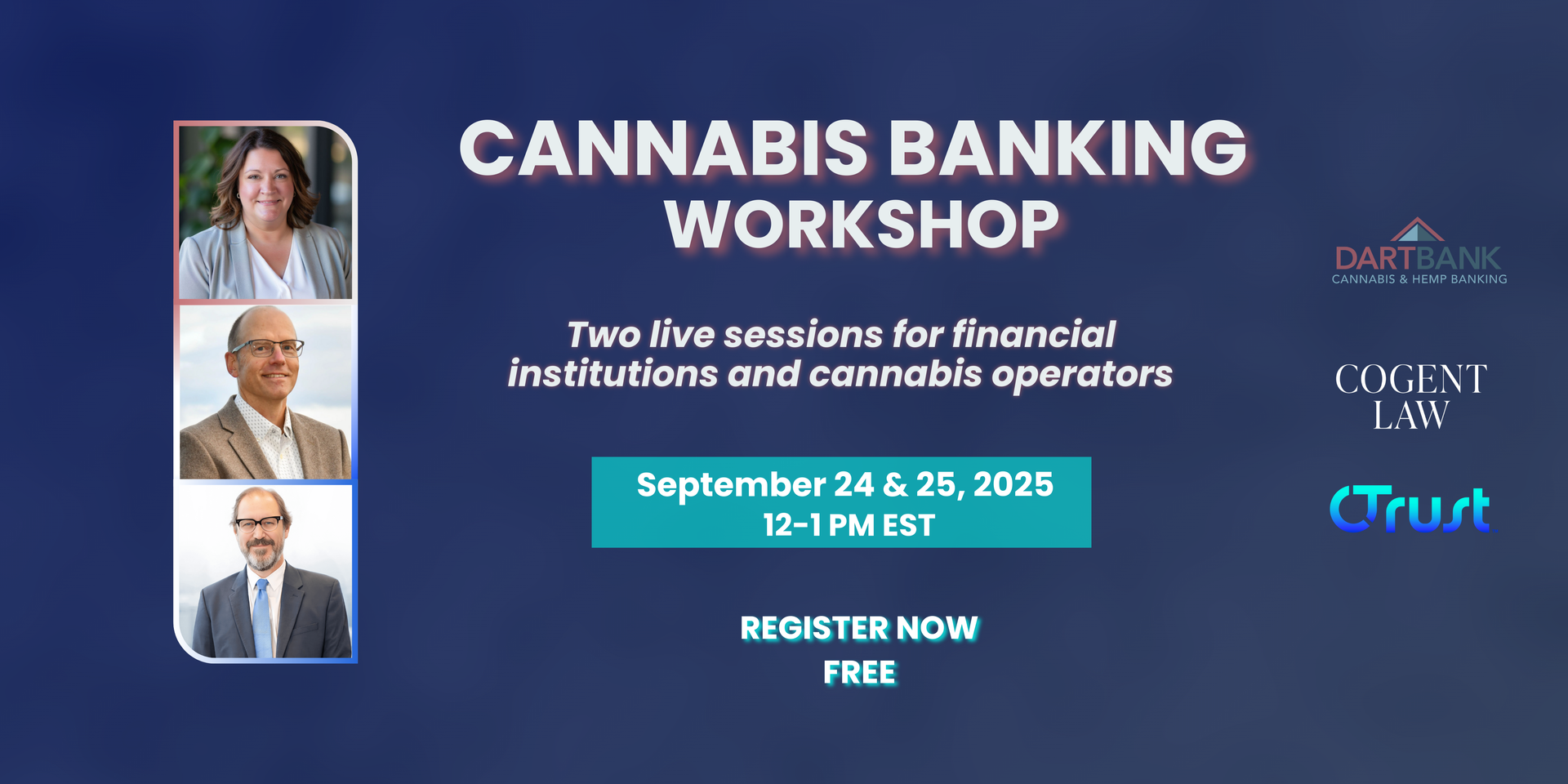 CANNABIS BANKING WORKSHOP

Two live sessions for financial institutions and cannabis operators

September 24 & 25, 2025
12-1 PM EST

REGISTER NOW
FREE

DARTBANK
CANNABIS & HEMP BANKING

COGENT LAW

CTrust